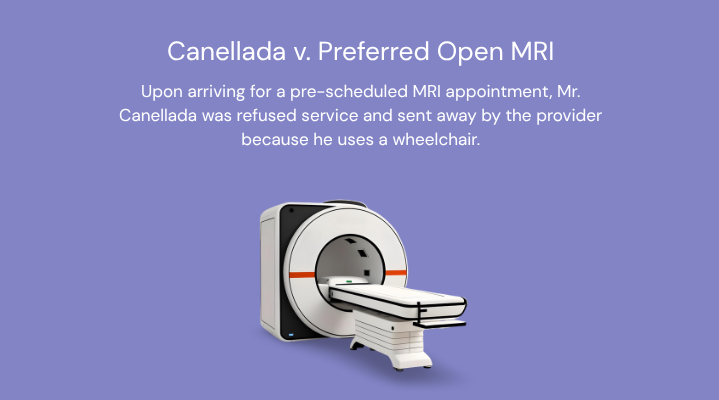 Canellada v. Preferred Open MRI

Upon arriving for a pre-scheduled MRI appointment, Mr. Canellada was refused service and sent away by the provider because he uses a wheelchair.